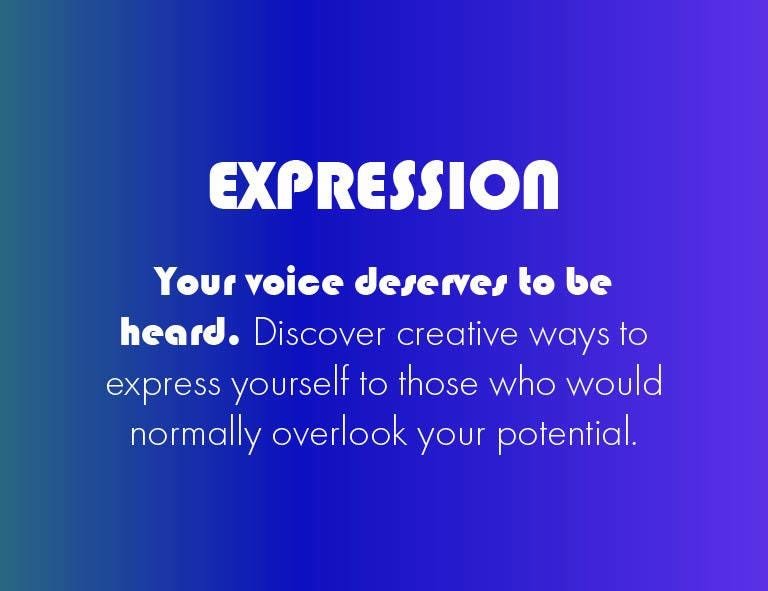 EXPRESSION

Your voice deserves to be heard. Discover creative ways to express yourself to those who would normally overlook your potential.